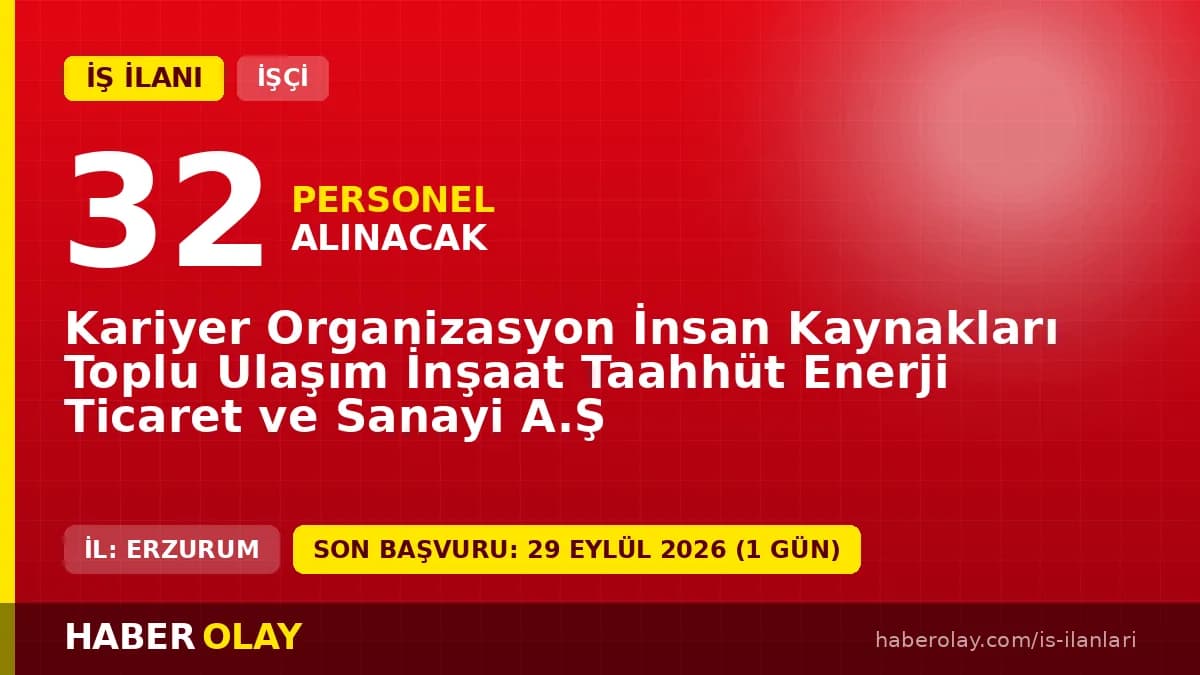 İŞ İLANI İŞÇİ

32 PERSONEL ALINACAK

Kariyer Organizasyon İnsan Kaynakları Toplu Ulaşım İnşaat Taahhüt Enerji Ticaret ve Sanayi A.Ş

İL: ERZURUM SON BAŞVURU: 29 EYLÜL 2026 (1 GÜN)

HABER OLAY

haberolay.com/is-ilanlari